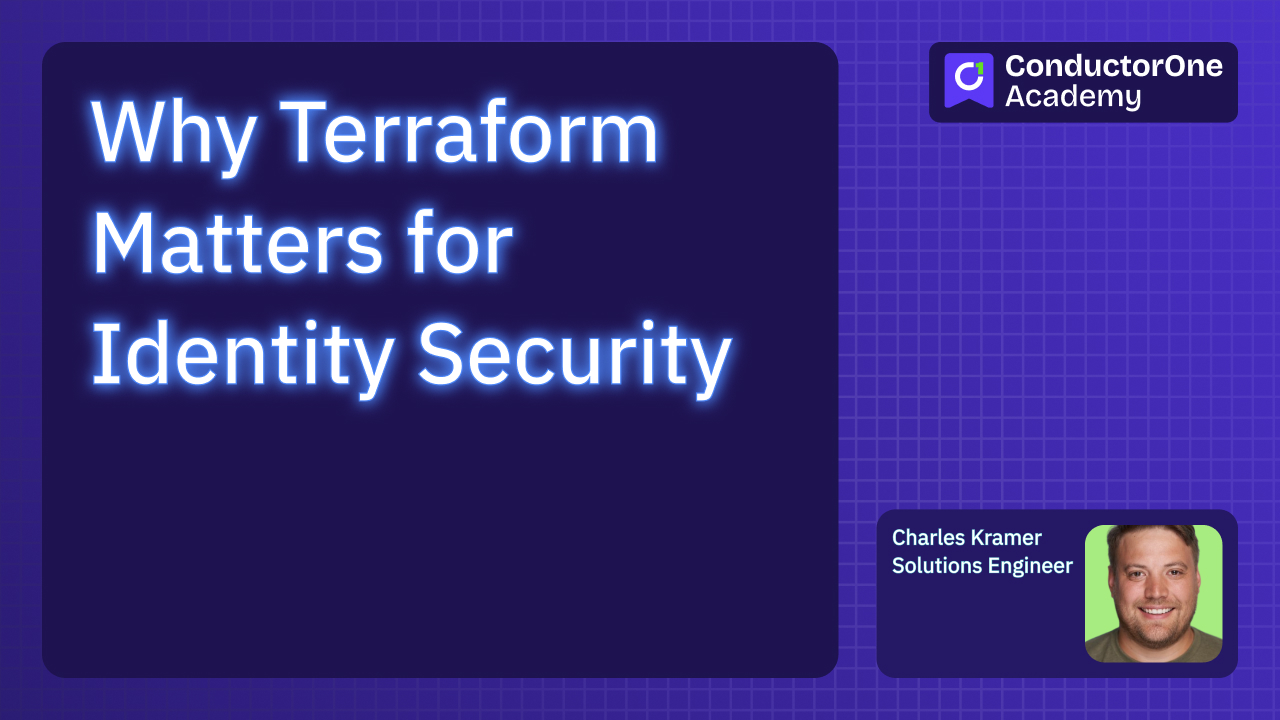 Why Terraform Matters for Identity Security

ConductorOne Academy

Charles Kramer
Solutions Engineer